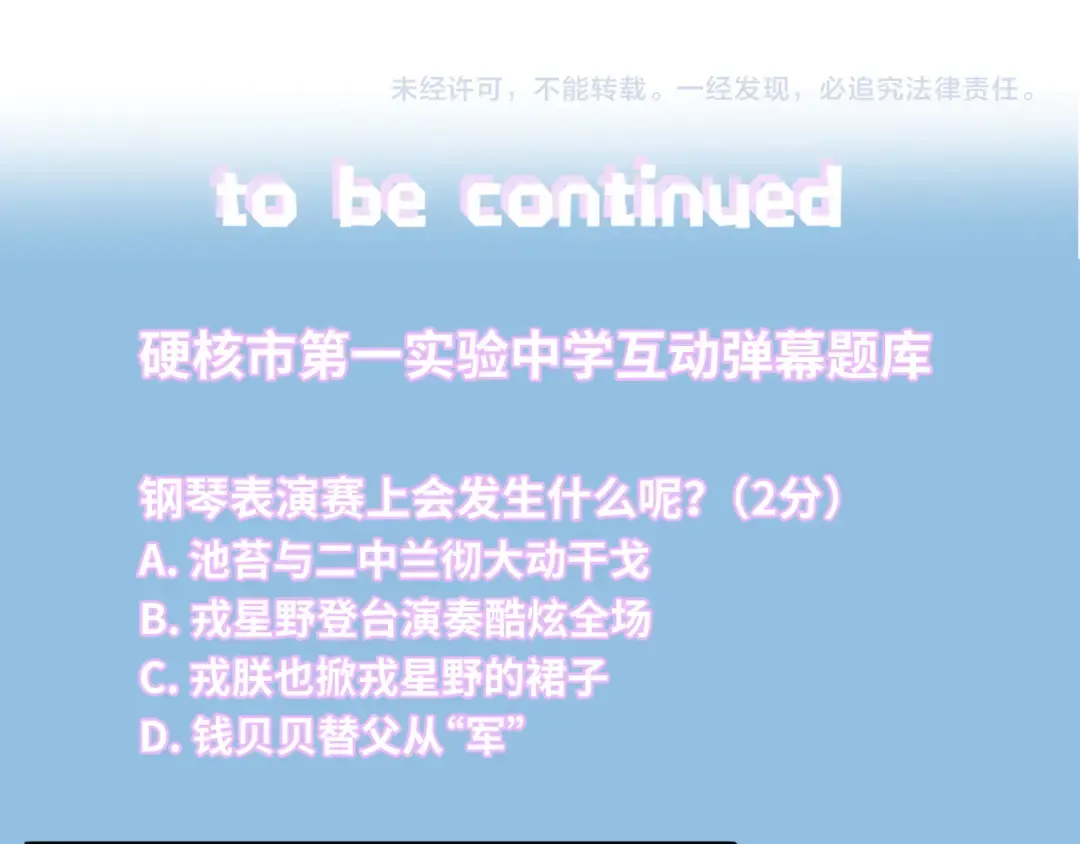 未经许可，不能转载。一经发现，必追究法律责任。

to be continued

硬核市第一实验中学互动弹幕题库

钢琴表演赛上会发生什么呢？（2分）
A. 池苔与二中兰彻大动干戈
B. 戎星野登台演奏酷炫全场
C. 戎朕也掀戎星野的裙子
D. 钱贝贝替父从“军”